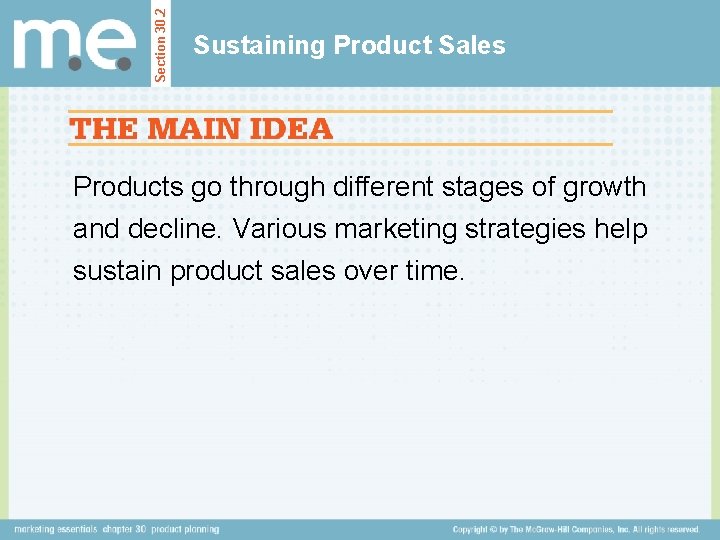 m.e.

Section 30.2

Sustaining Product Sales

THE MAIN IDEA

Products go through different stages of growth and decline. Various marketing strategies help sustain product sales over time.

marketing essentials chapter 30 product planning

Copyright © by The McGraw-Hill Companies, Inc. All rights reserved.